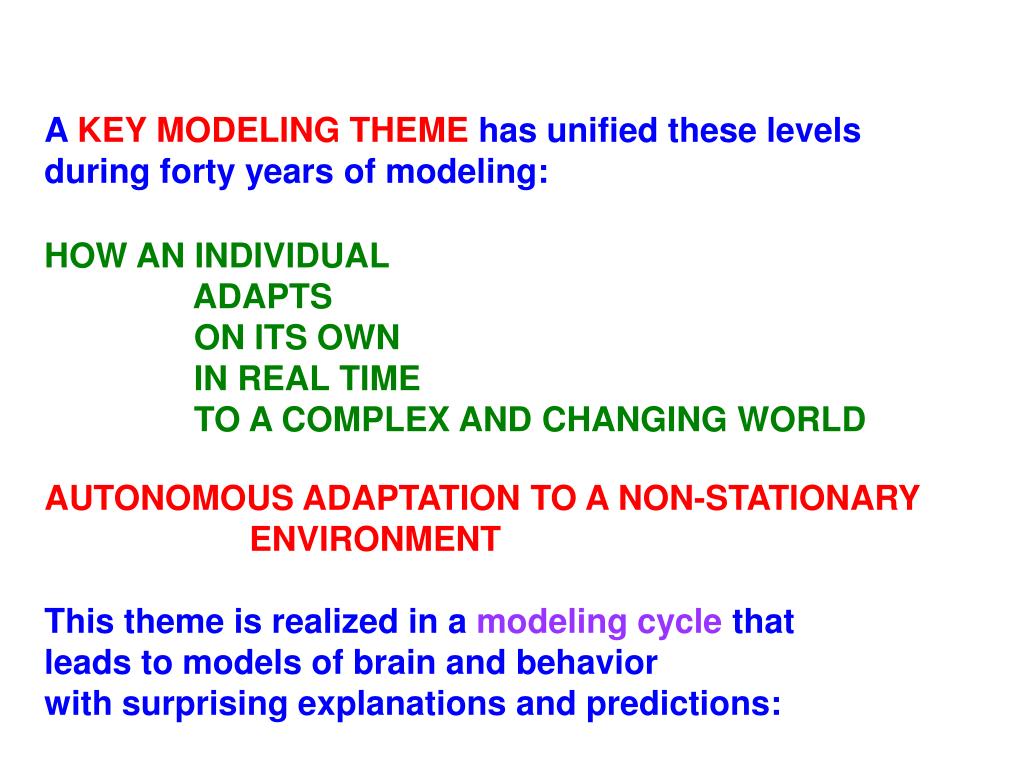 A KEY MODELING THEME has unified these levels during forty years of modeling:

HOW AN INDIVIDUAL
ADAPTS
ON ITS OWN
IN REAL TIME
TO A COMPLEX AND CHANGING WORLD

AUTONOMOUS ADAPTATION TO A NON-STATIONARY ENVIRONMENT

This theme is realized in a modeling cycle that leads to models of brain and behavior with surprising explanations and predictions: